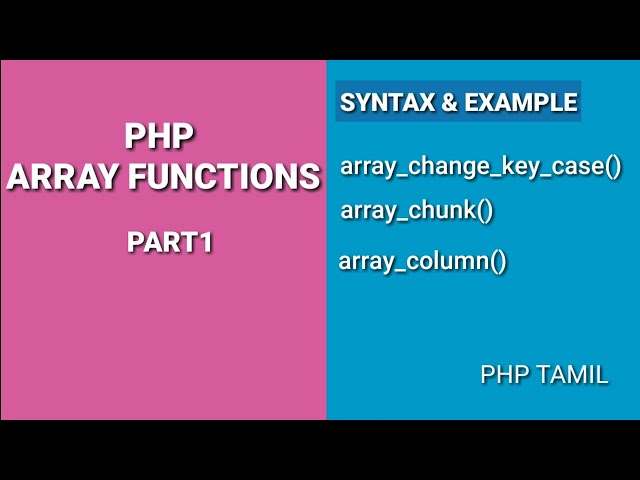 PHP
ARRAY FUNCTIONS

PART1

SYNTAX & EXAMPLE

array_change_key_case()

array_chunk()

array_column()

PHP TAMIL